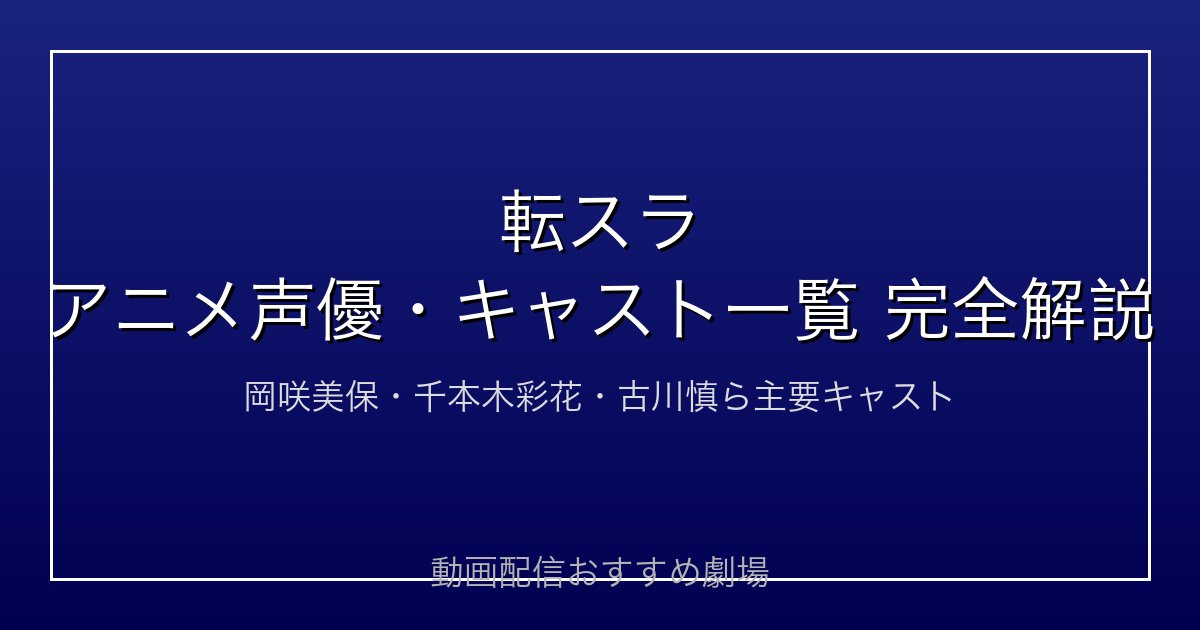 転スラ
アニメ声優・キャスト一覧 完全解説

岡咲美保・千本木彩花・古川慎ら主要キャスト

動画配信おすすめ劇場